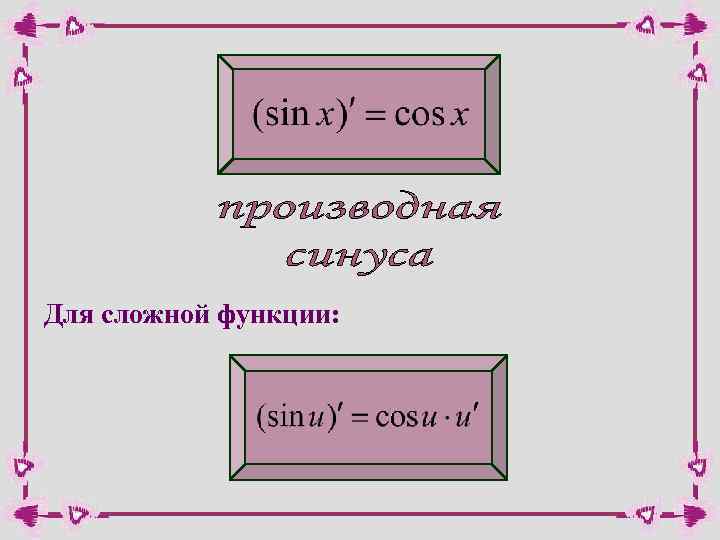 $(\sin x)' = \cos x$

производная синуса

Для сложной функции:

$(\sin u)' = \cos u \cdot u'$